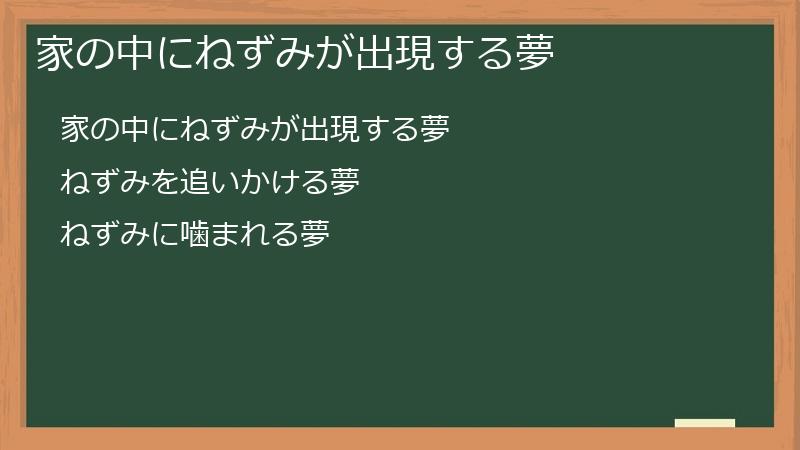 家の中にねずみが出現する夢

家の中にねずみが出現する夢

ねずみを追いかける夢

ねずみに噛まれる夢